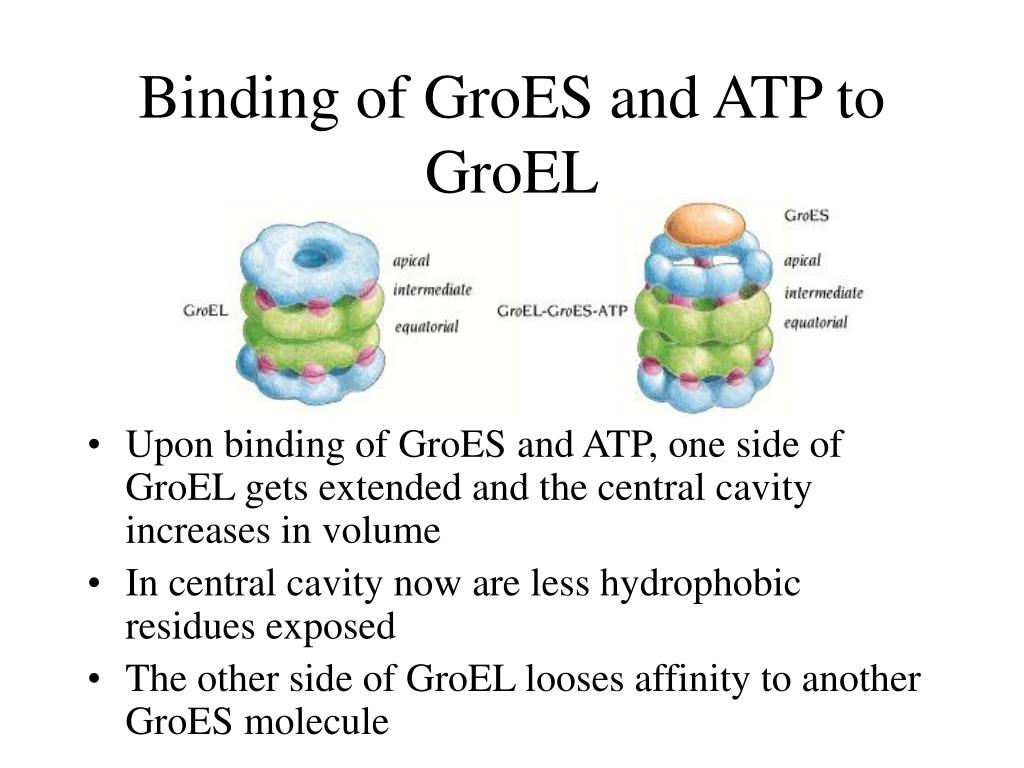 Binding of GroES and ATP to GroEL

GroEL

apical

intermediate

equatorial

GroEL-GroES-ATP

GroES

apical

intermediate

equatorial

• Upon binding of GroES and ATP, one side of GroEL gets extended and the central cavity increases in volume
• In central cavity now are less hydrophobic residues exposed
• The other side of GroEL looses affinity to another GroES molecule